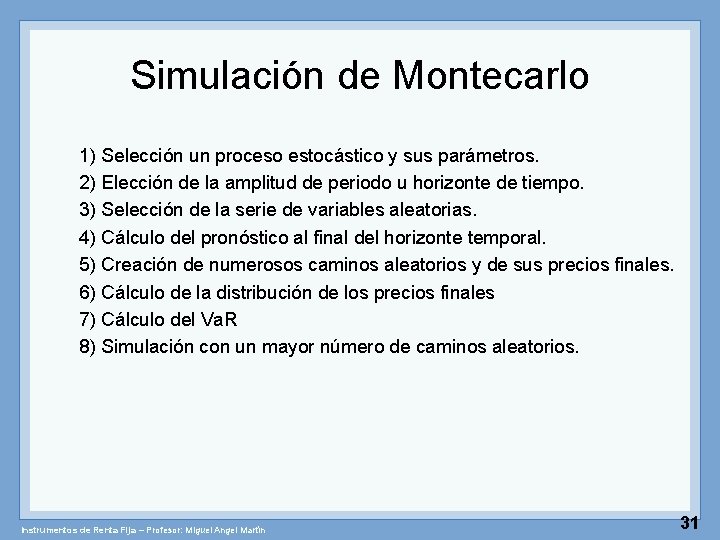 Simulación de Montecarlo

1) Selección un proceso estocástico y sus parámetros.
2) Elección de la amplitud de periodo u horizonte de tiempo.
3) Selección de la serie de variables aleatorias.
4) Cálculo del pronóstico al final del horizonte temporal.
5) Creación de numerosos caminos aleatorios y de sus precios finales.
6) Cálculo de la distribución de los precios finales
7) Cálculo del VaR
8) Simulación con un mayor número de caminos aleatorios.

Instrumentos de Renta Fija – Profesor: Miguel Angel Martín

31